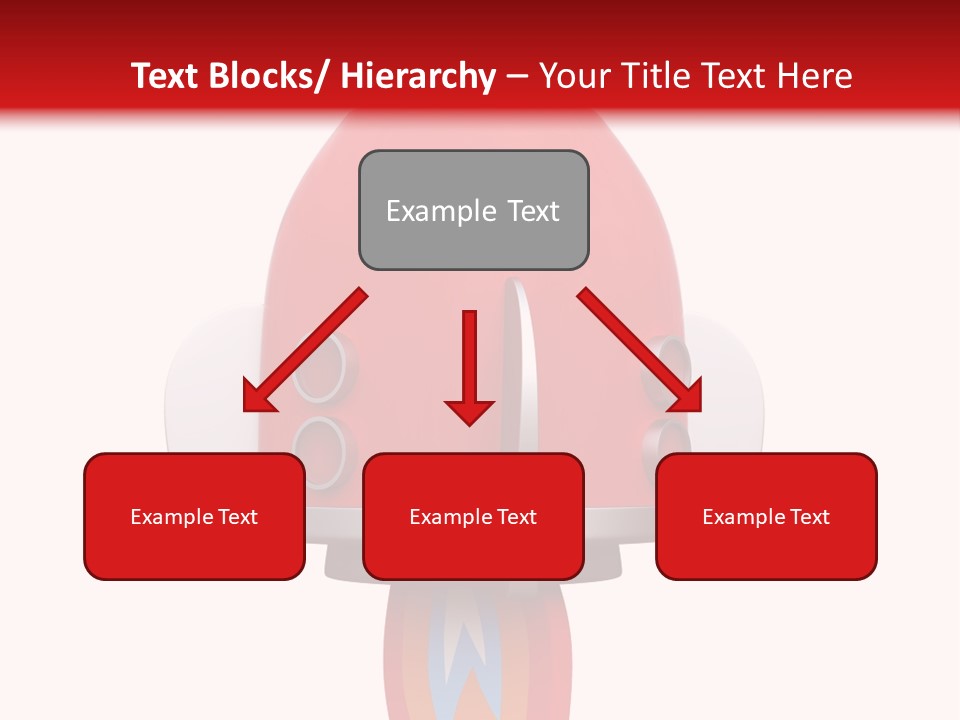 Text Blocks/ Hierarchy – Your Title Text Here

Example Text

Example Text

Example Text

Example Text